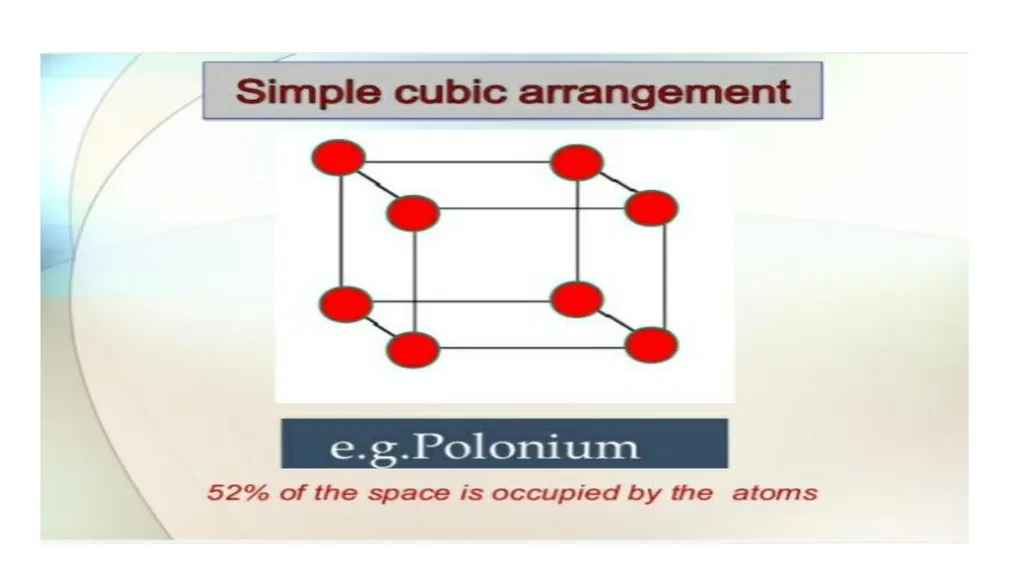 Simple cubic arrangement

e.g.Polonium

52% of the space is occupied by the atoms